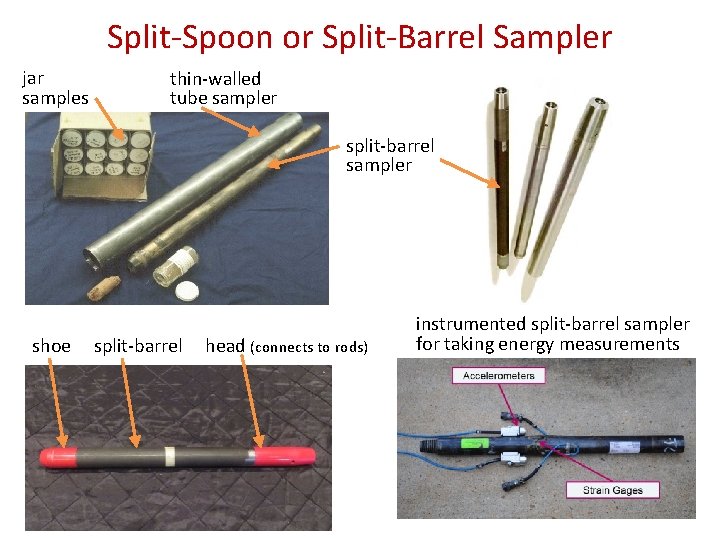 Split-Spoon or Split-Barrel Sampler

jar samples

thin-walled tube sampler

split-barrel sampler

shoe

split-barrel

head (connects to rods)

instrumented split-barrel sampler for taking energy measurements

Accelerometers

Strain Gages